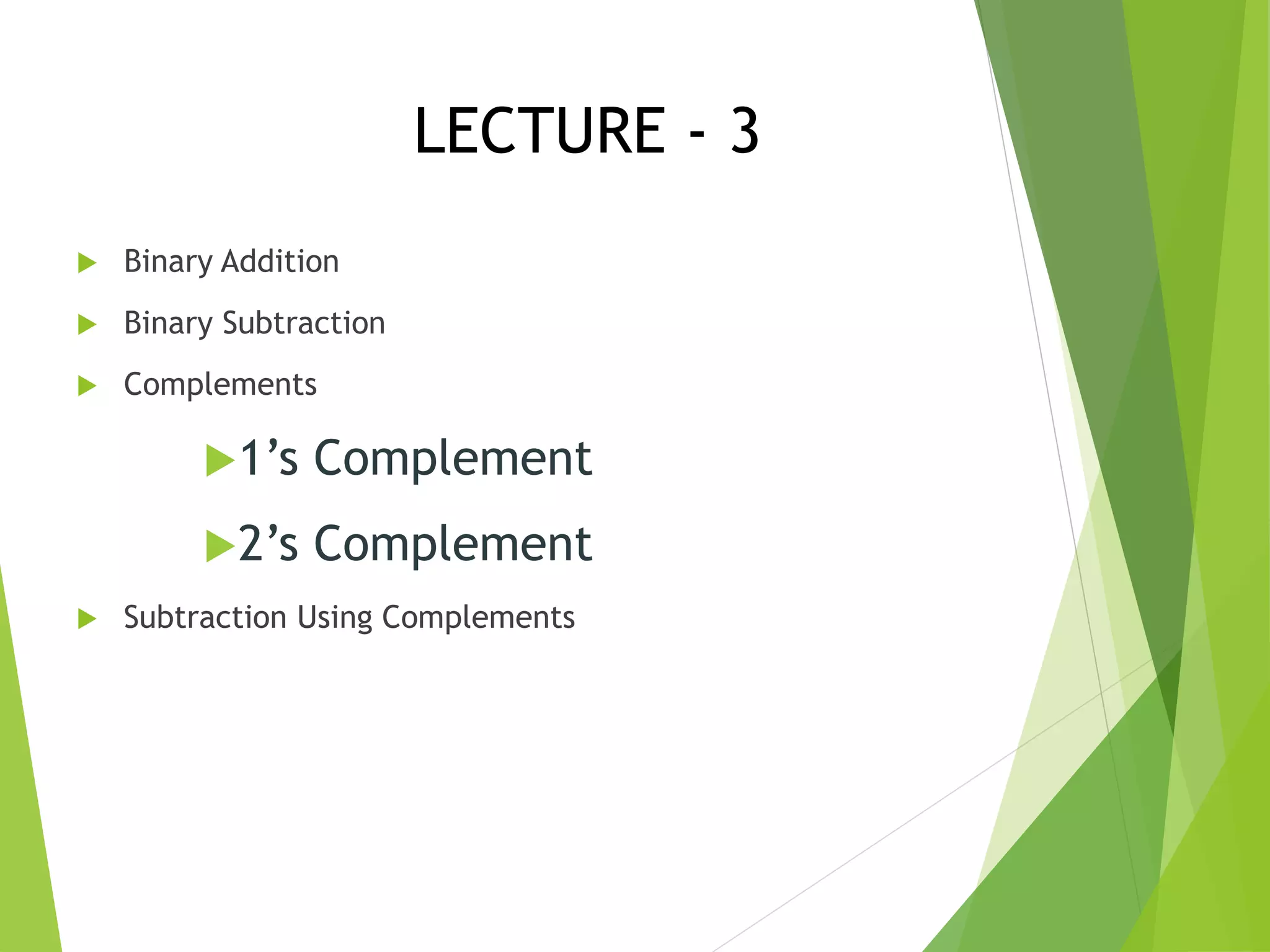 LECTURE - 3

Binary Addition

Binary Subtraction

Complements

1’s Complement

2’s Complement

Subtraction Using Complements